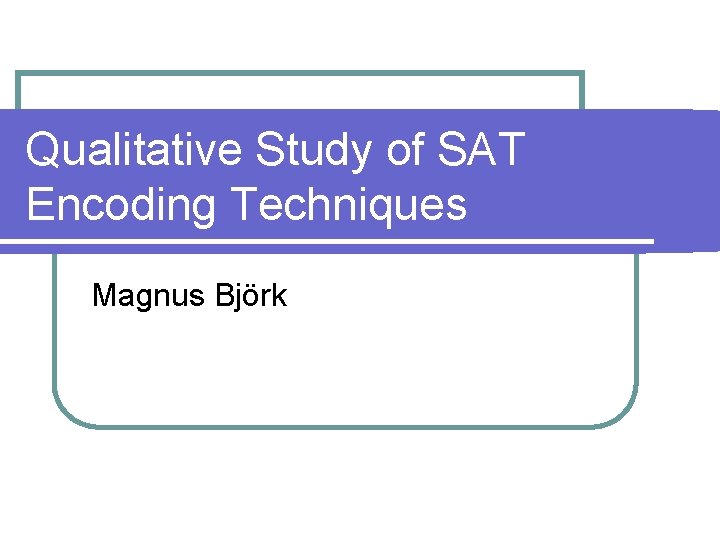 Qualitative Study of SAT Encoding Techniques

Magnus Björk